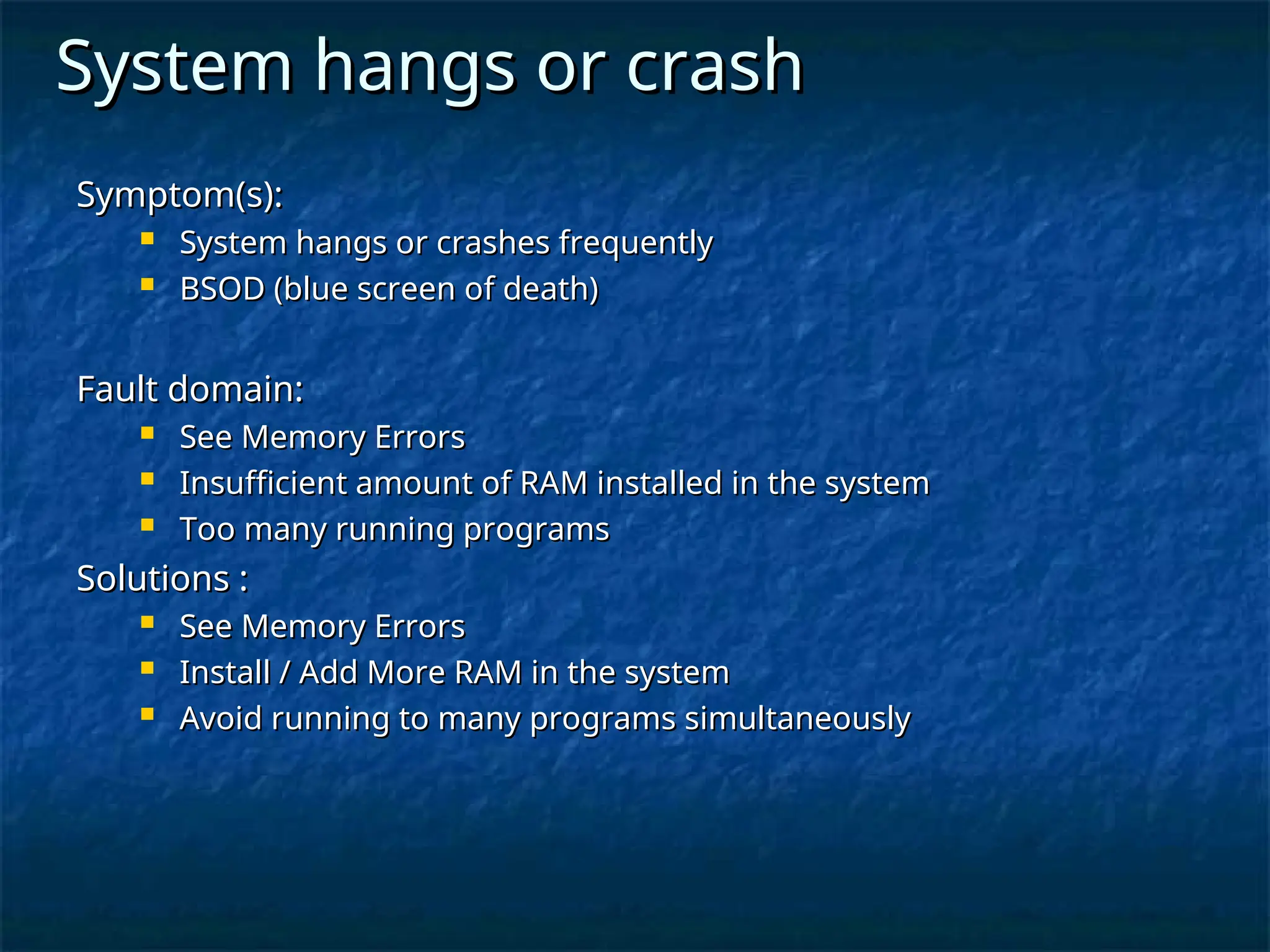 System hangs or crash

Symptom(s):

- System hangs or crashes frequently
- BSOD (blue screen of death)

Fault domain:

- See Memory Errors
- Insufficient amount of RAM installed in the system
- Too many running programs

Solutions :

- See Memory Errors
- Install / Add More RAM in the system
- Avoid running to many programs simultaneously